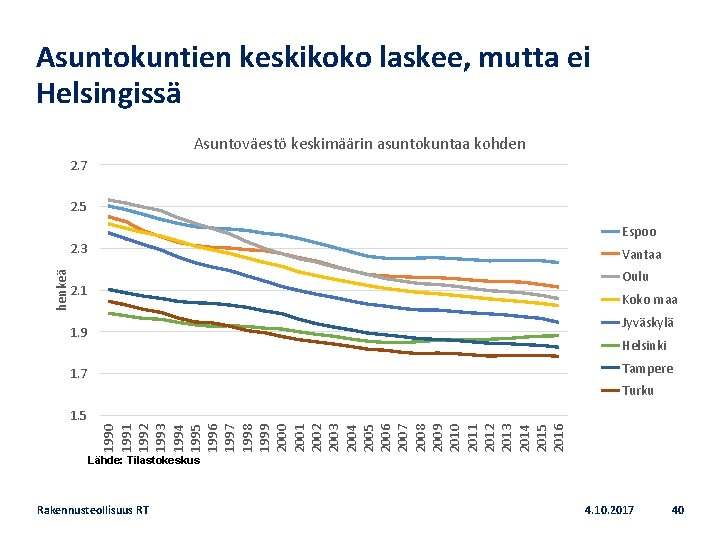 Asuntokuntien keskikoko laskee, mutta ei Helsingissä

Asuntoväestö keskimäärin asuntokuntaa kohden

henkeä

2.7
2.5
2.3
2.1
1.9
1.7
1.5

1990 1991 1992 1993 1994 1995 1996 1997 1998 1999 2000 2001 2002 2003 2004 2005 2006 2007 2008 2009 2010 2011 2012 2013 2014 2015 2016

Espoo
Vantaa
Oulu
Koko maa
Jyväskylä
Helsinki
Tampere
Turku

Lähde: Tilastokeskus

Rakennusteollisuus RT

4.10.2017

40